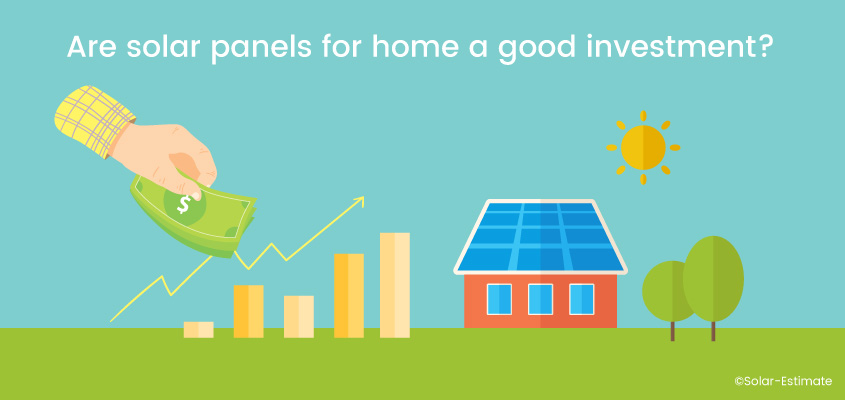 Are solar panels for home a good investment?

$

©Solar-Estimate